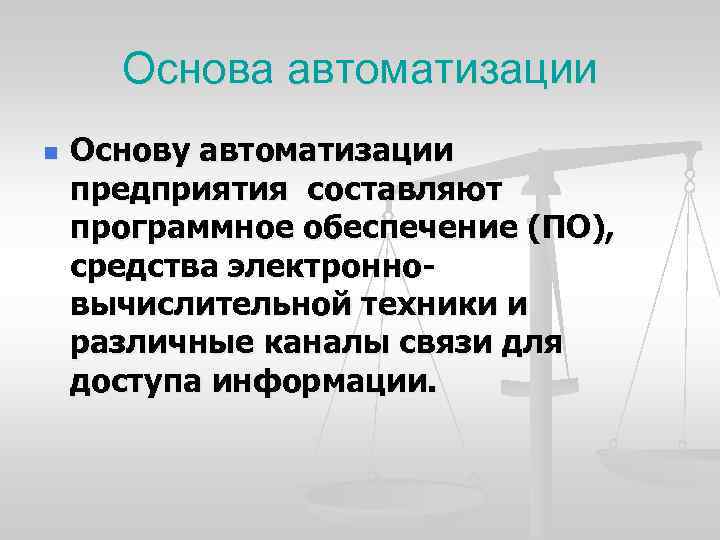 Основа автоматизации

Основу автоматизации предприятия составляют программное обеспечение (ПО), средства электронно-вычислительной техники и различные каналы связи для доступа информации.